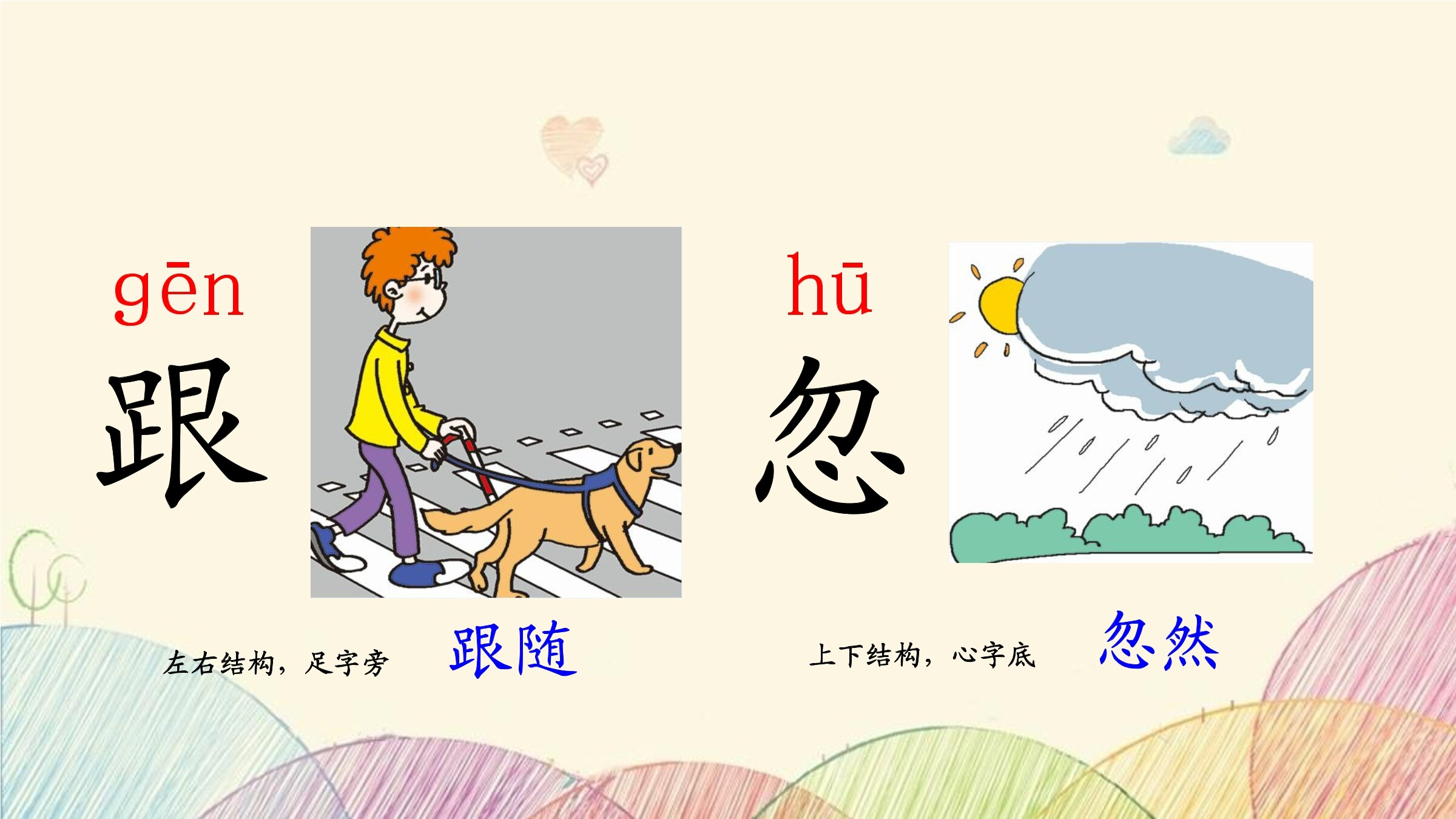 gēn
跟

左右结构，足字旁 跟随

hū
忽

上下结构，心字底 忽然